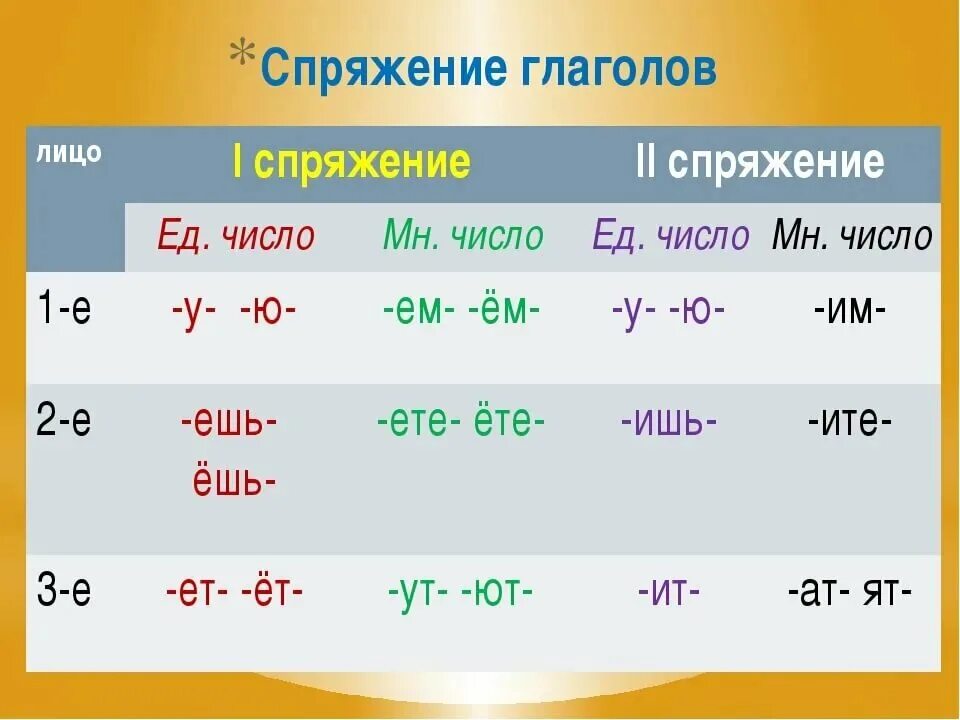 *Спряжение глаголов

| лицо | I спряжение | | II спряжение | |
|---|---|---|---|---|
| | Ед. число | Мн. число | Ед. число | Мн. число |
| 1-е | -у- -ю- | -ем- -ём- | -у- -ю- | -им- |
| 2-е | -ешь- ёшь- | -ете- ёте- | -ишь- | -ите- |
| 3-е | -ет- -ёт- | -ут- -ют- | -ит- | -ат- ят- |